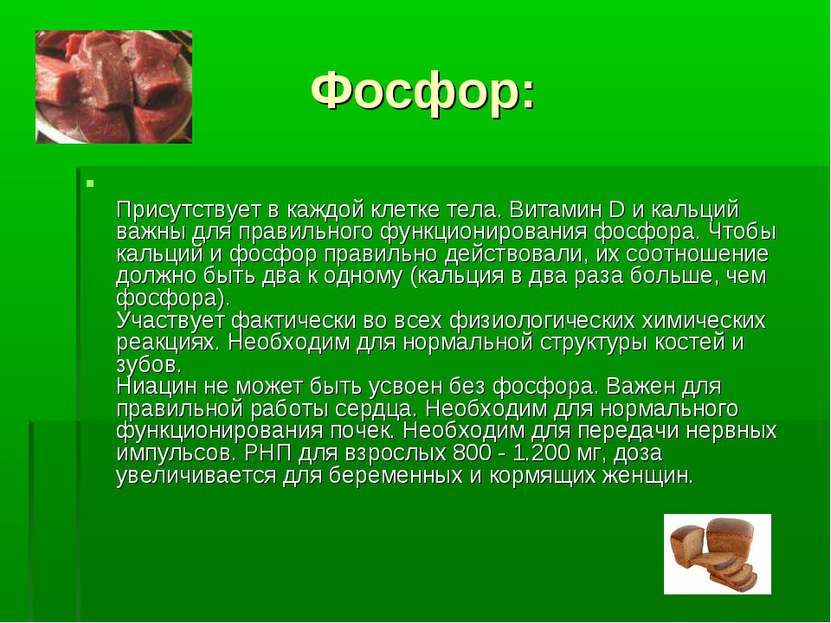 Фосфор:

Присутствует в каждой клетке тела. Витамин D и кальций важны для правильного функционирования фосфора. Чтобы кальций и фосфор правильно действовали, их соотношение должно быть два к одному (кальция в два раза больше, чем фосфора).
Участвует фактически во всех физиологических химических реакциях. Необходим для нормальной структуры костей и зубов.
Ниацин не может быть усвоен без фосфора. Важен для правильной работы сердца. Необходим для нормального функционирования почек. Необходим для передачи нервных импульсов. РНП для взрослых 800 - 1.200 мг, доза увеличивается для беременных и кормящих женщин.